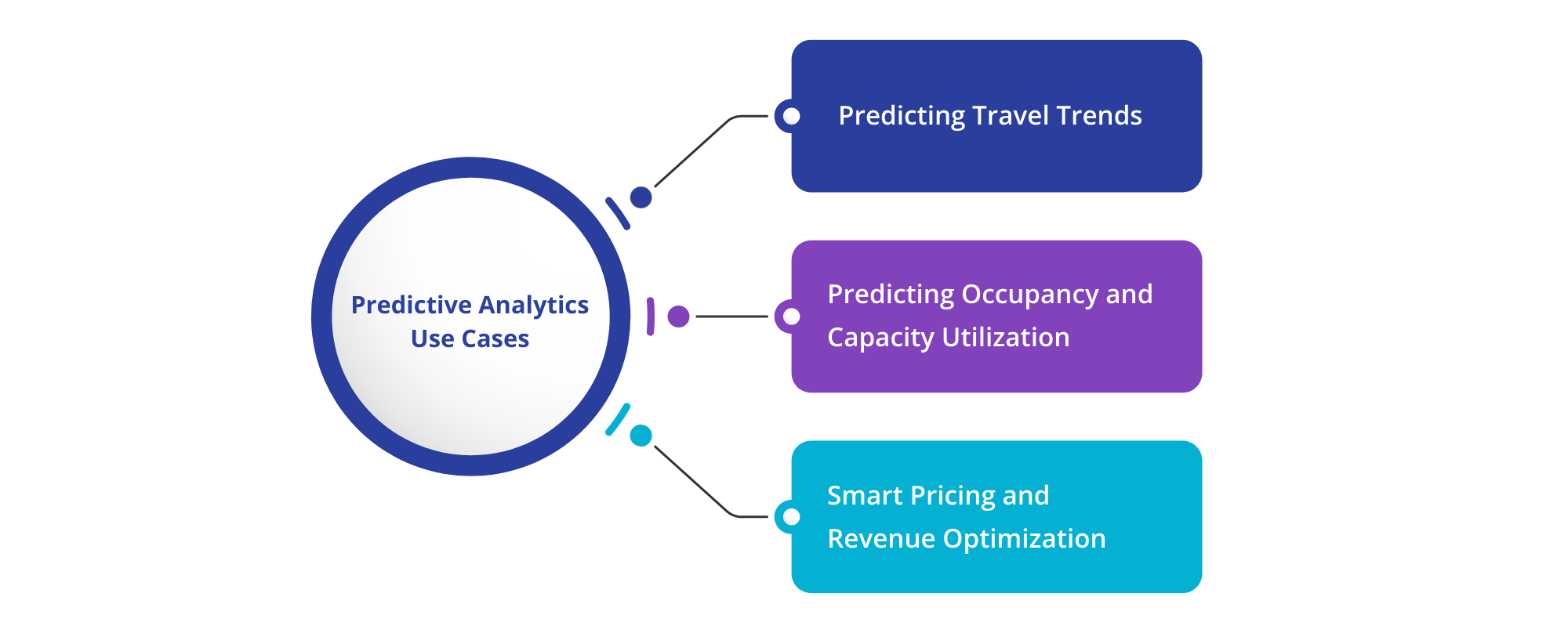 Predictive Analytics Use Cases

Predicting Travel Trends

Predicting Occupancy and Capacity Utilization

Smart Pricing and Revenue Optimization